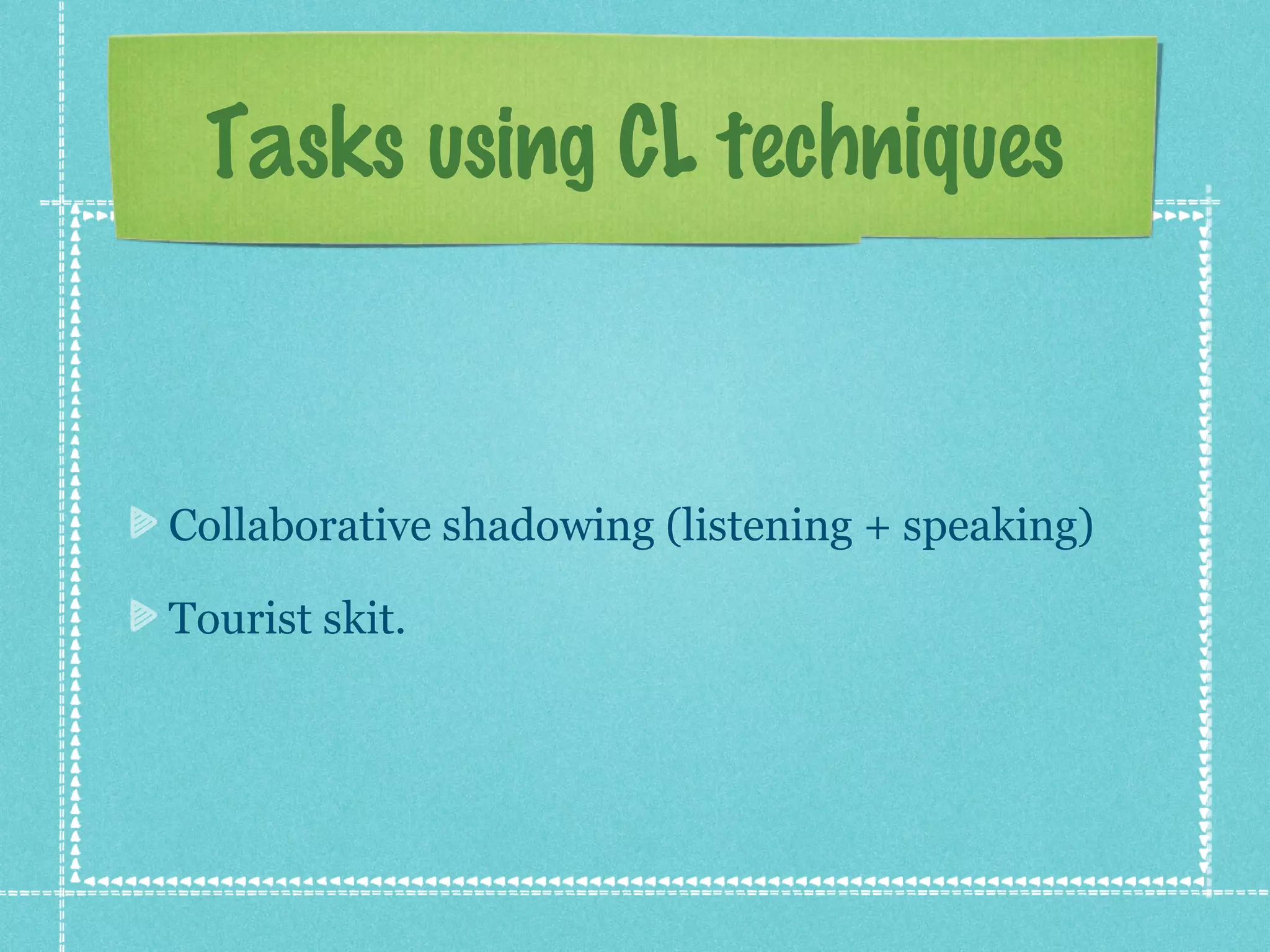 Tasks using CL techniques

Collaborative shadowing (listening + speaking)

Tourist skit.